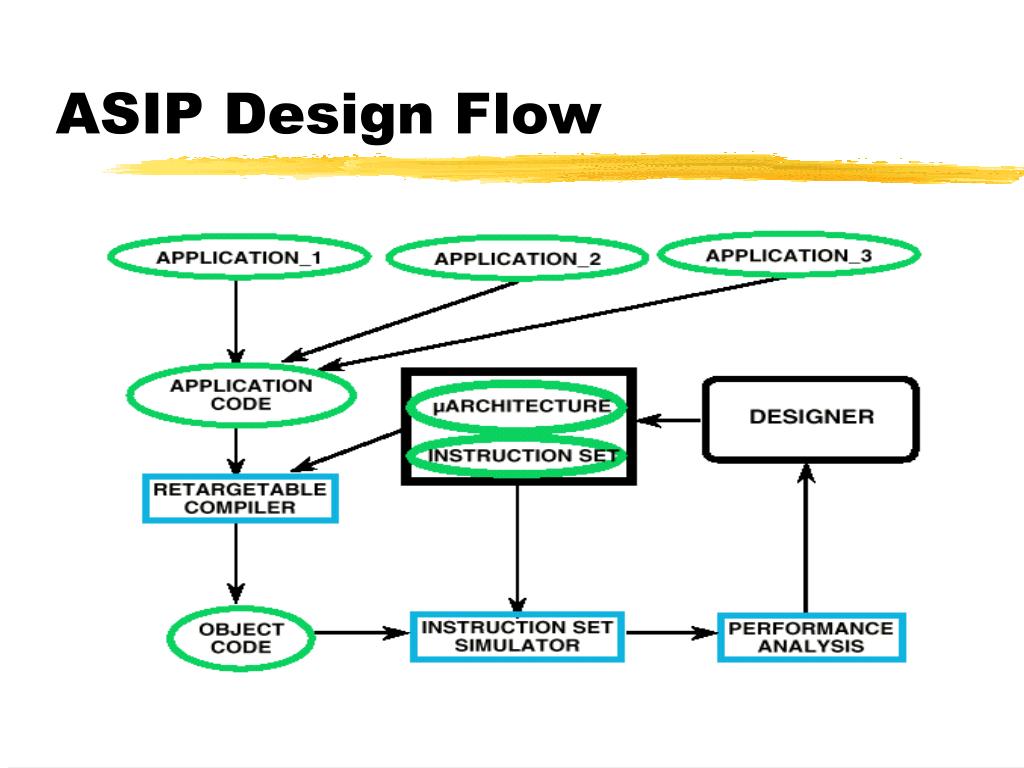 ASIP Design Flow

APPLICATION_1

APPLICATION_2

APPLICATION_3

APPLICATION CODE

µARCHITECTURE

INSTRUCTION SET

DESIGNER

RETARGETABLE COMPILER

OBJECT CODE

INSTRUCTION SET SIMULATOR

PERFORMANCE ANALYSIS